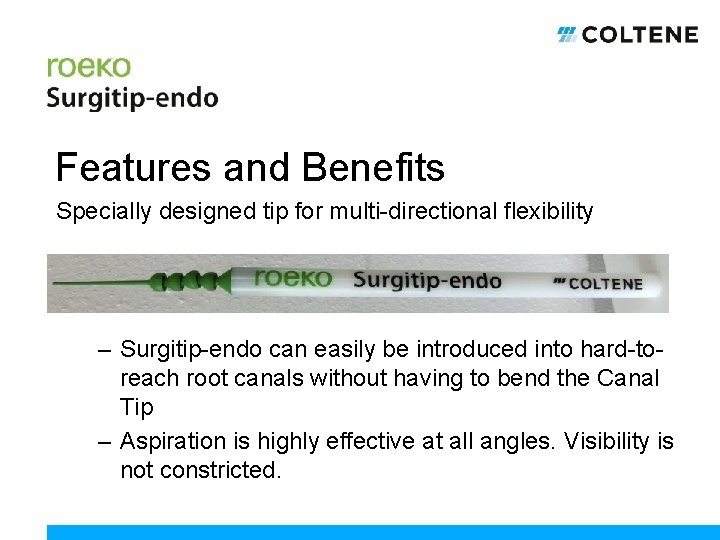 COLTENE

roeko
Surgitip-endo

Features and Benefits

Specially designed tip for multi-directional flexibility

roeko Surgitip-endo COLTENE

– Surgitip-endo can easily be introduced into hard-to-reach root canals without having to bend the Canal Tip

– Aspiration is highly effective at all angles. Visibility is not constricted.